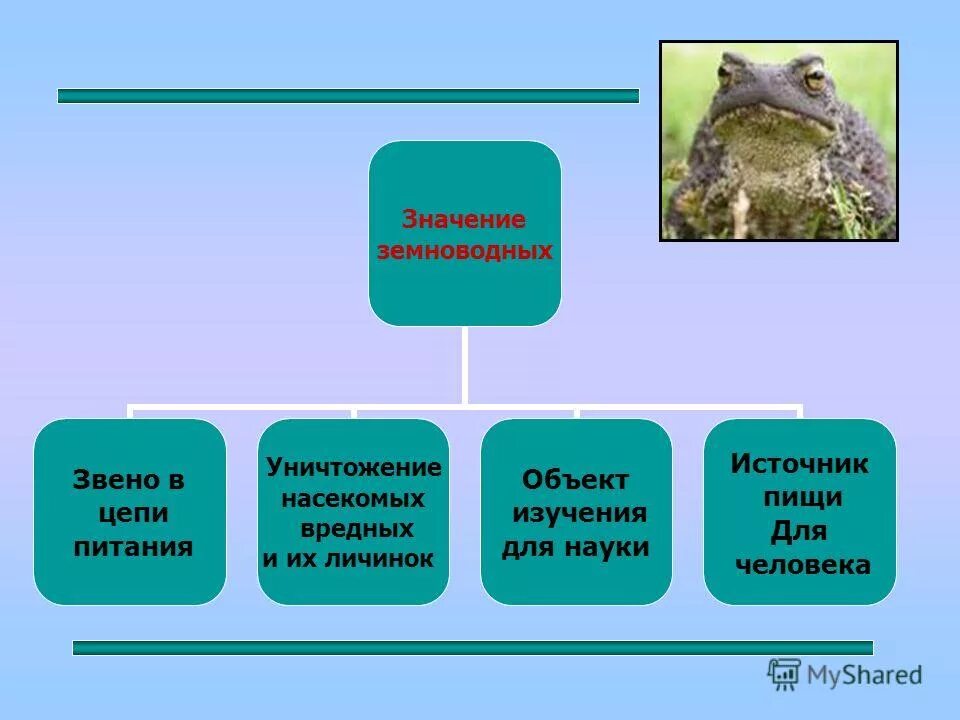 Значение земноводных

Звено в цепи питания

Уничтожение насекомых вредных и их личинок

Объект изучения для науки

Источник пищи Для человека

MyShared